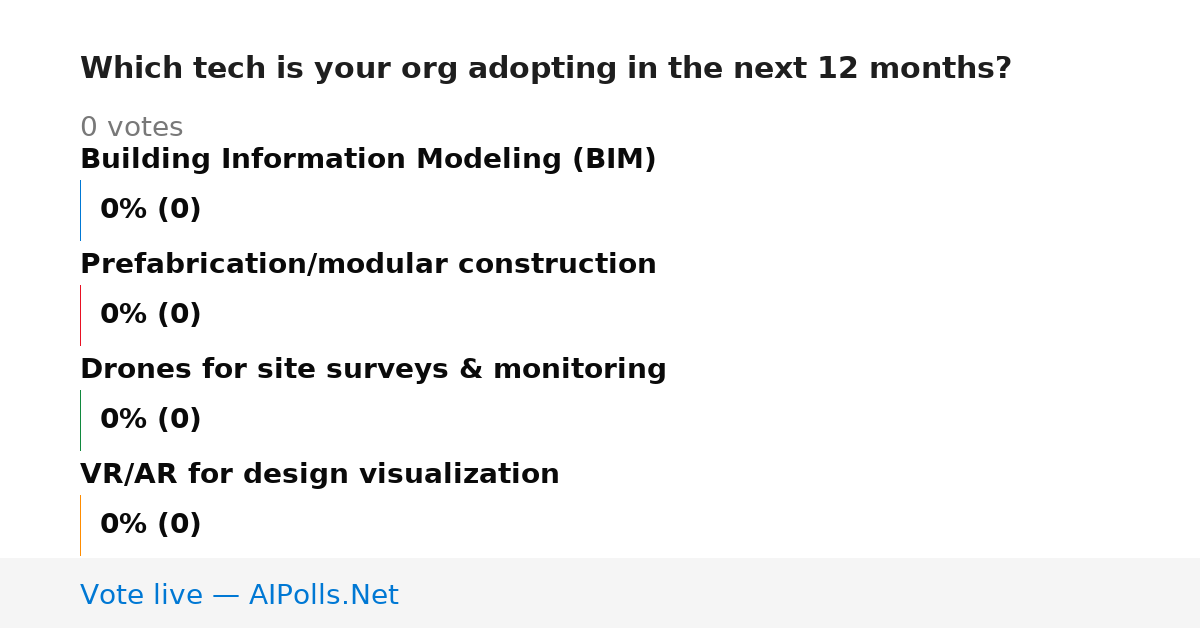 Which tech is your org adopting in the next 12 months?

0 votes

Building Information Modeling (BIM)

0% (0)

Prefabrication/modular construction

0% (0)

Drones for site surveys & monitoring

0% (0)

VR/AR for design visualization

0% (0)

Vote live — AIPolls.Net